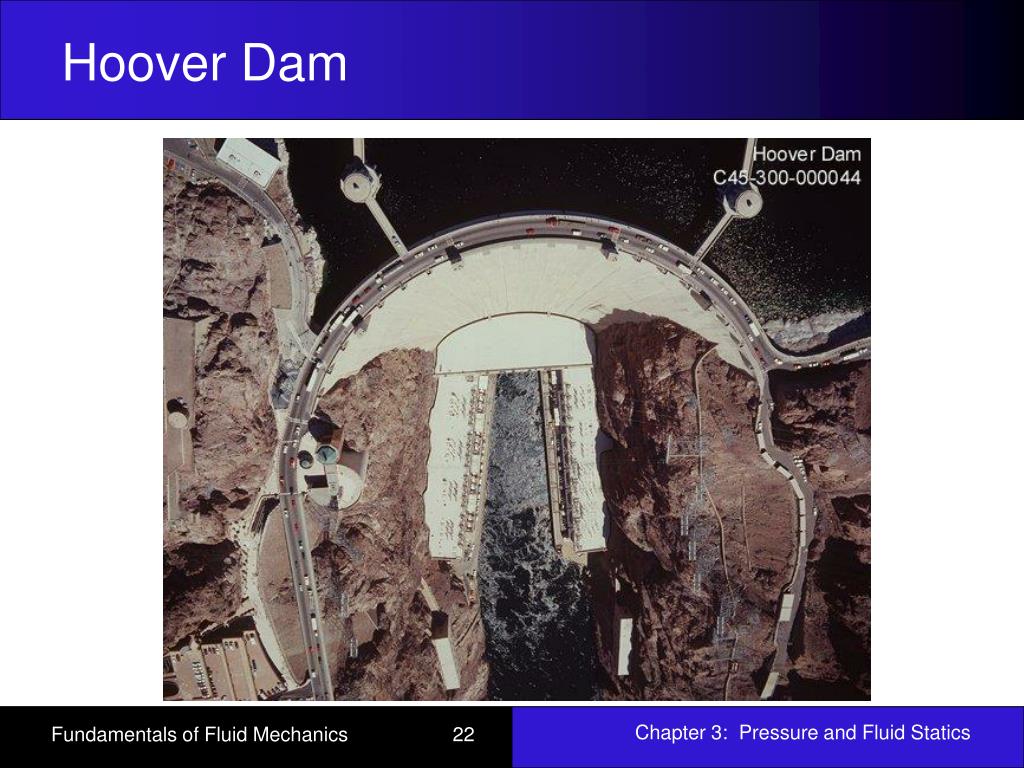 Hoover Dam

Hoover Dam
C45-300-000044

Fundamentals of Fluid Mechanics

22

Chapter 3: Pressure and Fluid Statics